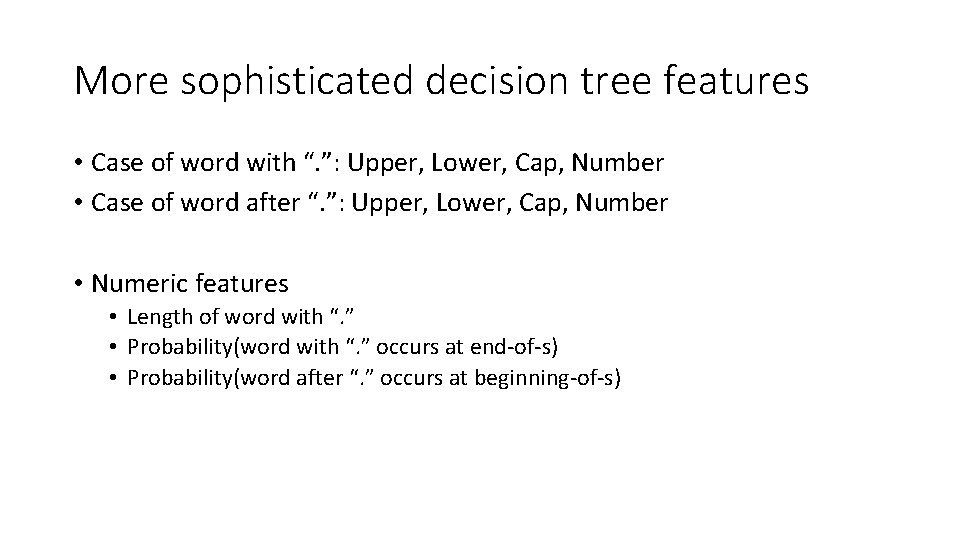 More sophisticated decision tree features

• Case of word with “.”: Upper, Lower, Cap, Number
• Case of word after “.”: Upper, Lower, Cap, Number

• Numeric features
  • Length of word with “.”
  • Probability(word with “.” occurs at end-of-s)
  • Probability(word after “.” occurs at beginning-of-s)